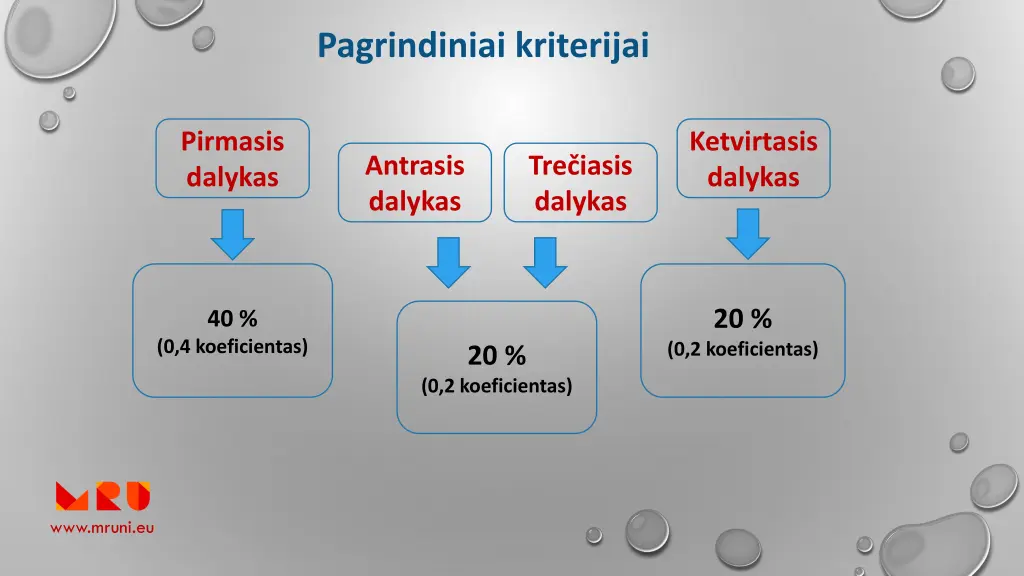 Pagrindiniai kriterijai

Pirmasis dalykas

Antrasis dalykas

Trečiasis dalykas

Ketvirtasis dalykas

40 %
(0,4 koeficientas)

20 %
(0,2 koeficientas)

20 %
(0,2 koeficientas)

MRU

www.mruni.eu